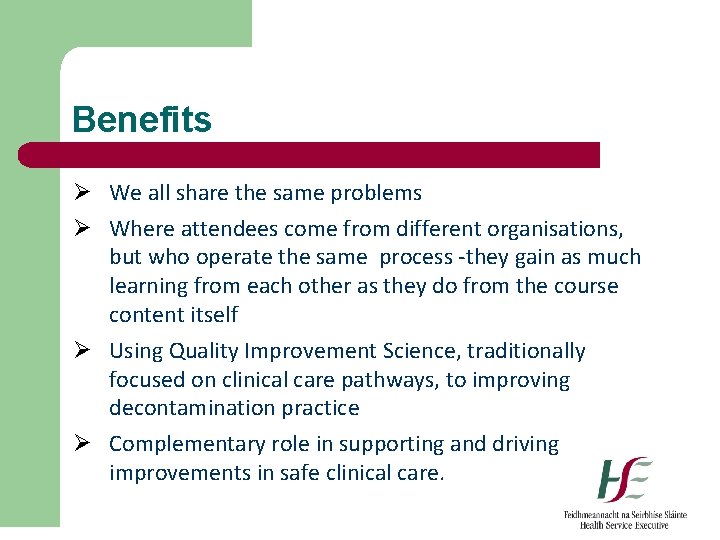 Benefits

➢ We all share the same problems

➢ Where attendees come from different organisations, but who operate the same process -they gain as much learning from each other as they do from the course content itself

➢ Using Quality Improvement Science, traditionally focused on clinical care pathways, to improving decontamination practice

➢ Complementary role in supporting and driving improvements in safe clinical care.

HSE
Feidhmeannacht na Seirbhíse Sláinte
Health Service Executive